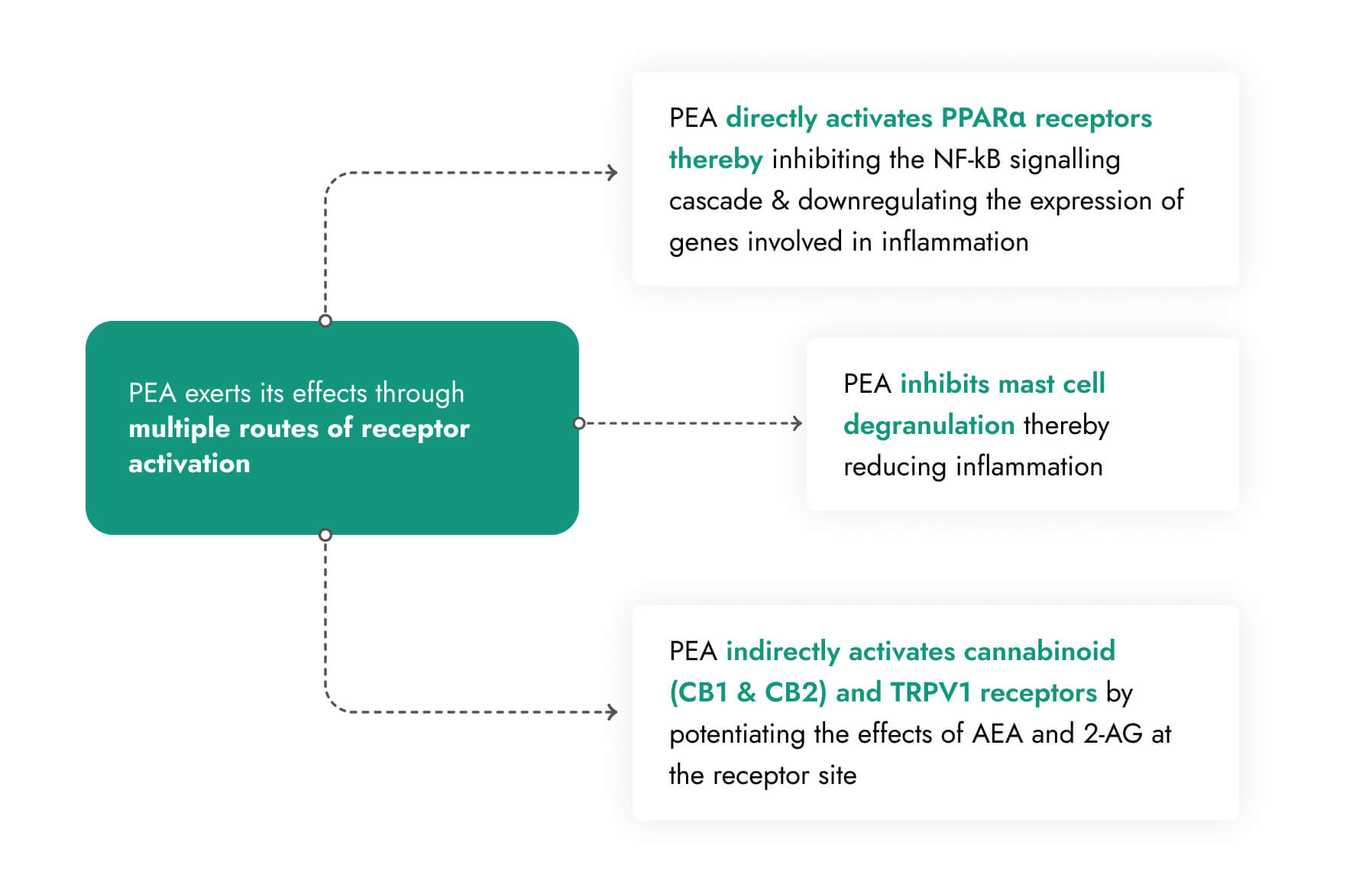 PEA exerts its effects through multiple routes of receptor activation

PEA directly activates PPARα receptors thereby inhibiting the NF-kB signalling cascade & downregulating the expression of genes involved in inflammation

PEA inhibits mast cell degranulation thereby reducing inflammation

PEA indirectly activates cannabinoid (CB1 & CB2) and TRPV1 receptors by potentiating the effects of AEA and 2-AG at the receptor site